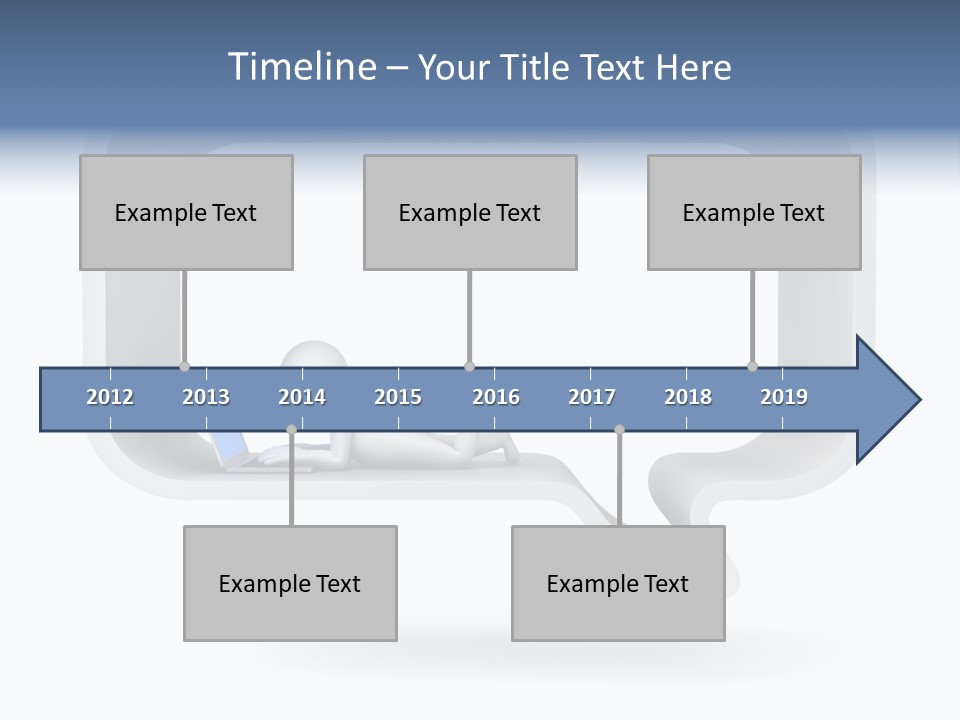 Timeline – Your Title Text Here

Example Text

Example Text

Example Text

2012 2013 2014 2015 2016 2017 2018 2019

Example Text

Example Text